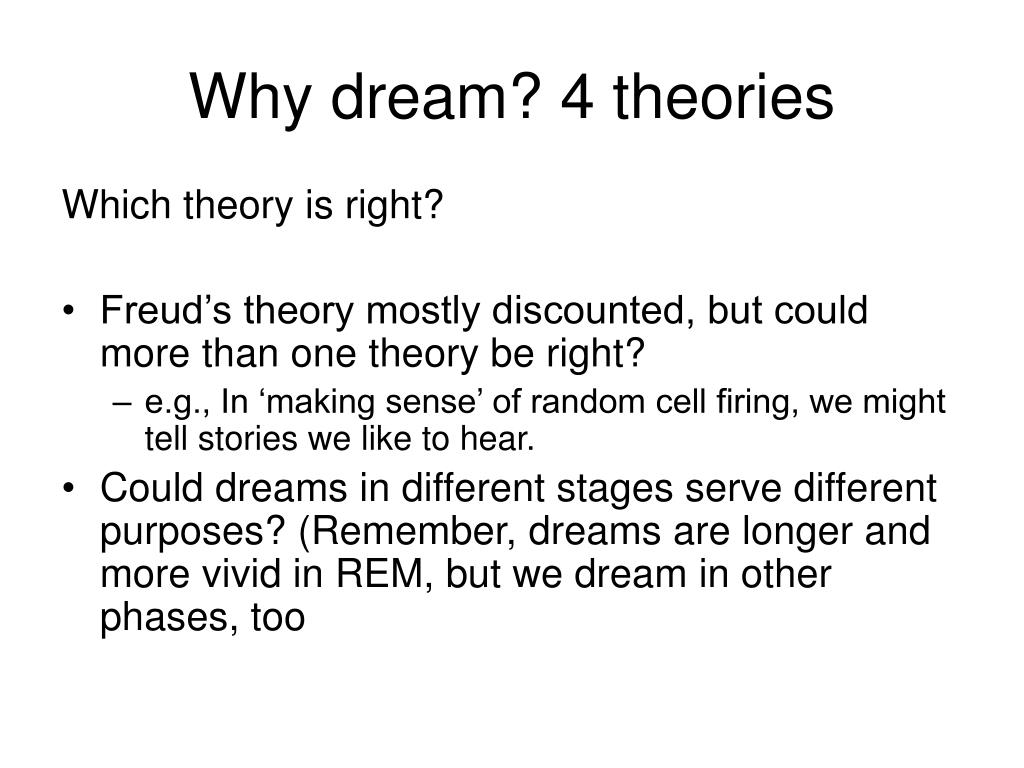 Why dream? 4 theories

Which theory is right?

• Freud’s theory mostly discounted, but could more than one theory be right?
  – e.g., In ‘making sense’ of random cell firing, we might tell stories we like to hear.
• Could dreams in different stages serve different purposes? (Remember, dreams are longer and more vivid in REM, but we dream in other phases, too